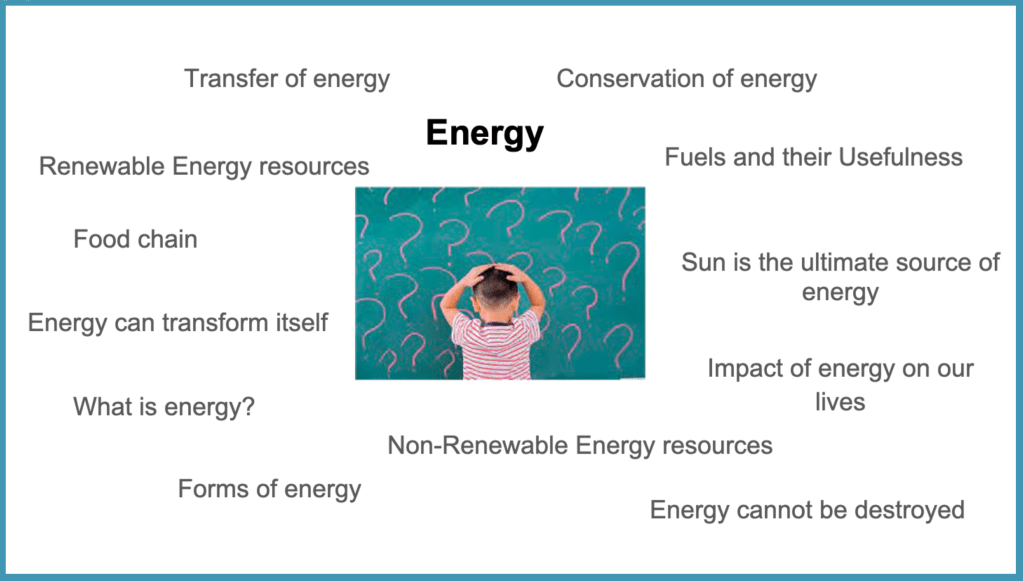 Transfer of energy

Conservation of energy

Energy

Renewable Energy resources

Fuels and their Usefulness

Food chain

Sun is the ultimate source of energy

Energy can transform itself

Impact of energy on our lives

What is energy?

Non-Renewable Energy resources

Forms of energy

Energy cannot be destroyed